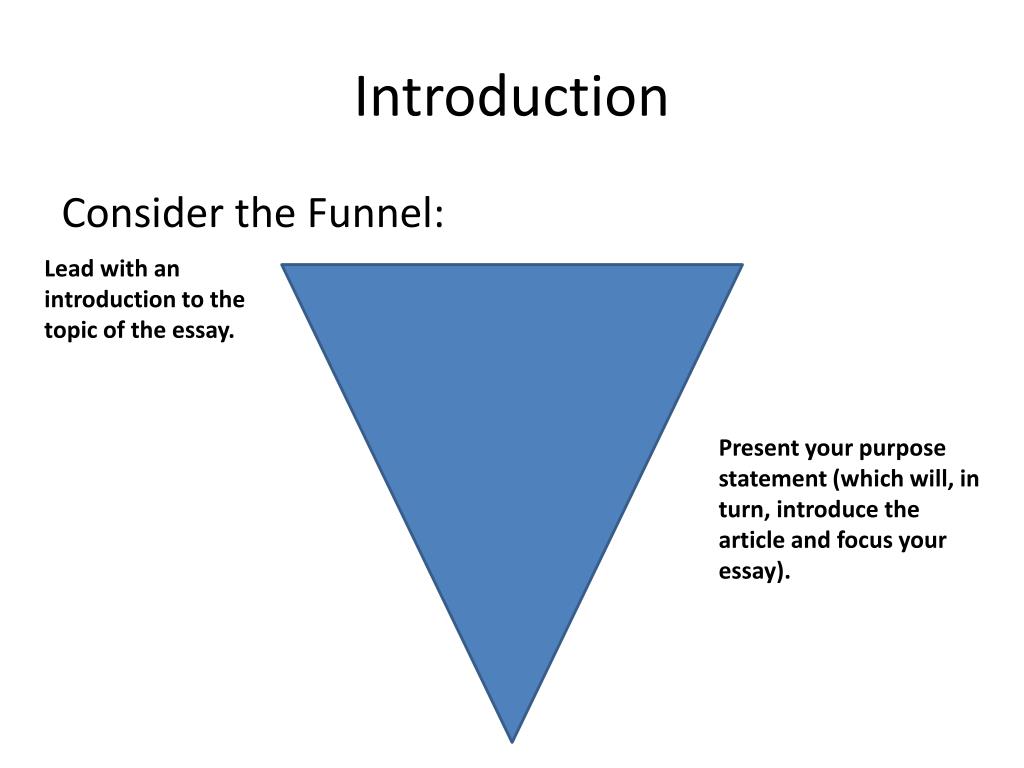 Introduction

Consider the Funnel:

Lead with an introduction to the topic of the essay.

Present your purpose statement (which will, in turn, introduce the article and focus your essay).